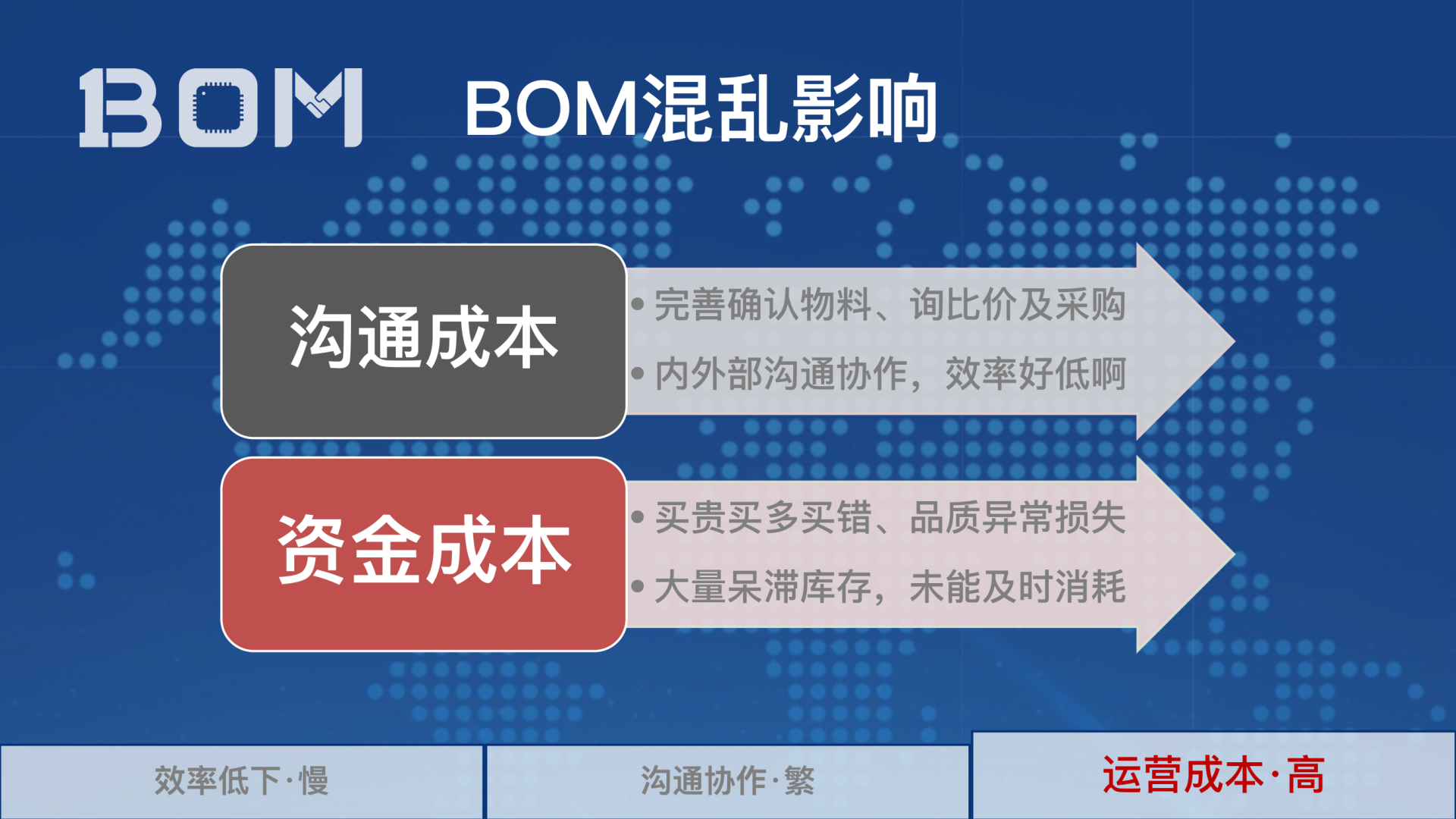 BOM

BOM混乱影响

沟通成本

• 完善确认物料、询比价及采购
• 内外部沟通协作，效率好低啊

资金成本

• 买贵买多买错、品质异常损失
• 大量呆滞库存，未能及时消耗

效率低下·慢

沟通协作·繁

运营成本·高